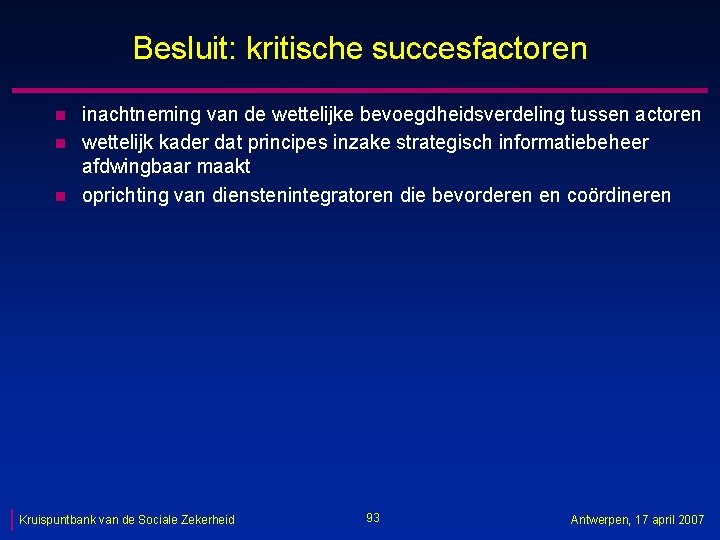 Besluit: kritische succesfactoren

- inachtneming van de wettelijke bevoegdheidsverdeling tussen actoren
- wettelijk kader dat principes inzake strategisch informatiebeheer afdwingbaar maakt
- oprichting van dienstenintegratoren die bevorderen en coördineren

Kruispuntbank van de Sociale Zekerheid

93

Antwerpen, 17 april 2007